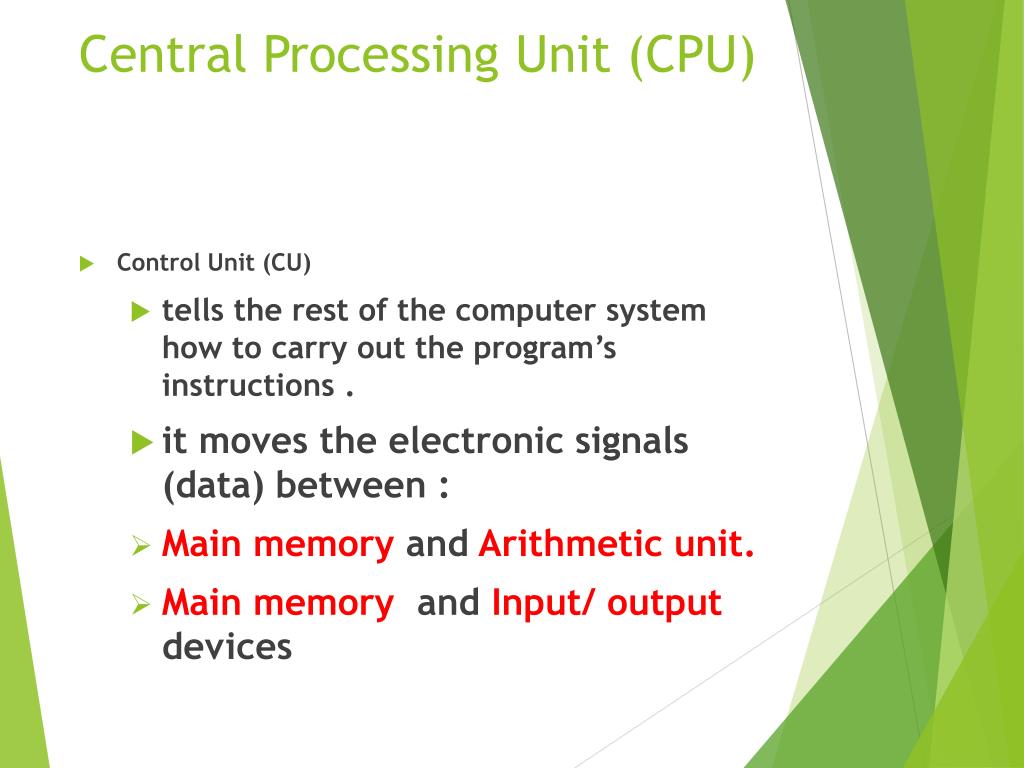 Central Processing Unit (CPU)

Control Unit (CU)

tells the rest of the computer system how to carry out the program's instructions .

it moves the electronic signals (data) between :

Main memory and Arithmetic unit.

Main memory and Input/ output devices